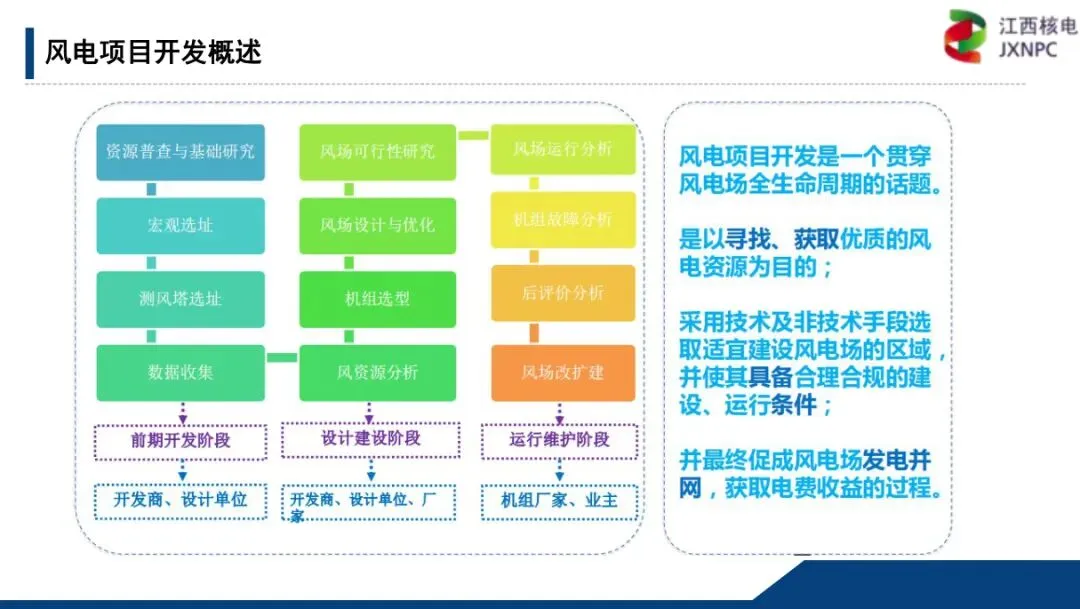 风电项目开发概述

江西核电
JXNPC

资源普查与基础研究
宏观选址
测风塔选址
数据收集
前期开发阶段
开发商、设计单位

风场可行性研究
风场设计与优化
机组选型
风资源分析
设计建设阶段
开发商、设计单位、厂家

风场运行分析
机组故障分析
后评价分析
风场改扩建
运行维护阶段
机组厂家、业主

风电项目开发是一个贯穿风电场全生命周期的话题。

是以寻找、获取优质的风电资源为目的；

采用技术及非技术手段选取适宜建设风电场的区域，并使其具备合理合规的建设、运行条件；

并最终促成风电场发电并网，获取电费收益的过程。